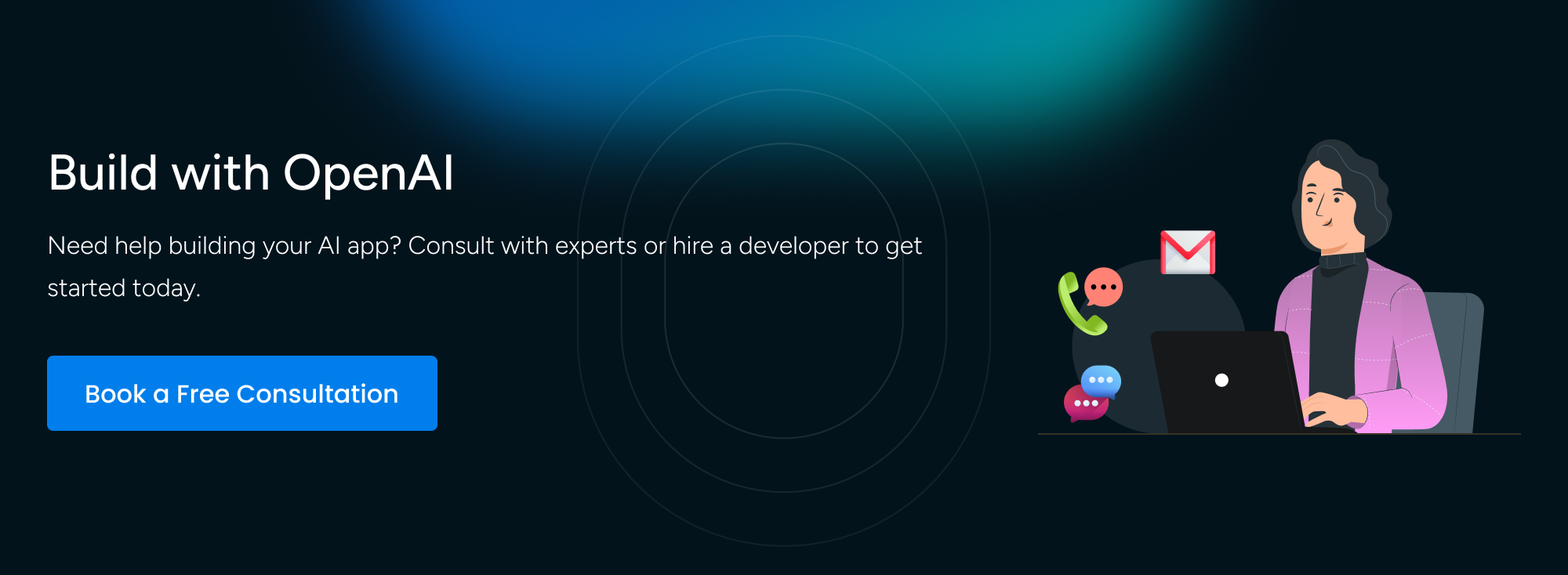 Build with OpenAI

Need help building your AI app? Consult with experts or hire a developer to get started today.

Book a Free Consultation